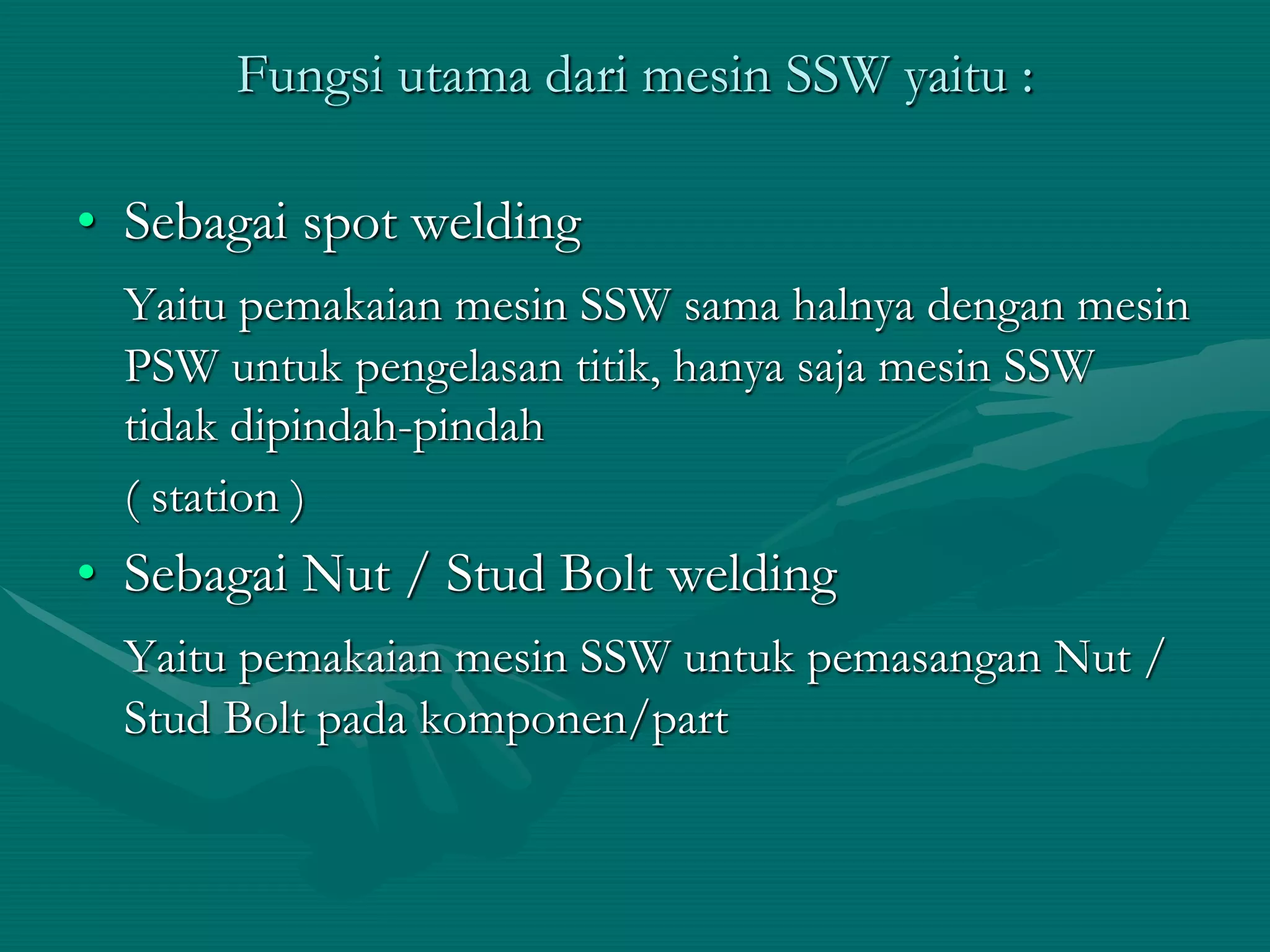 Fungsi utama dari mesin SSW yaitu :

• Sebagai spot welding

Yaitu pemakaian mesin SSW sama halnya dengan mesin PSW untuk pengelasan titik, hanya saja mesin SSW tidak dipindah-pindah

( station )

• Sebagai Nut / Stud Bolt welding

Yaitu pemakaian mesin SSW untuk pemasangan Nut / Stud Bolt pada komponen/part